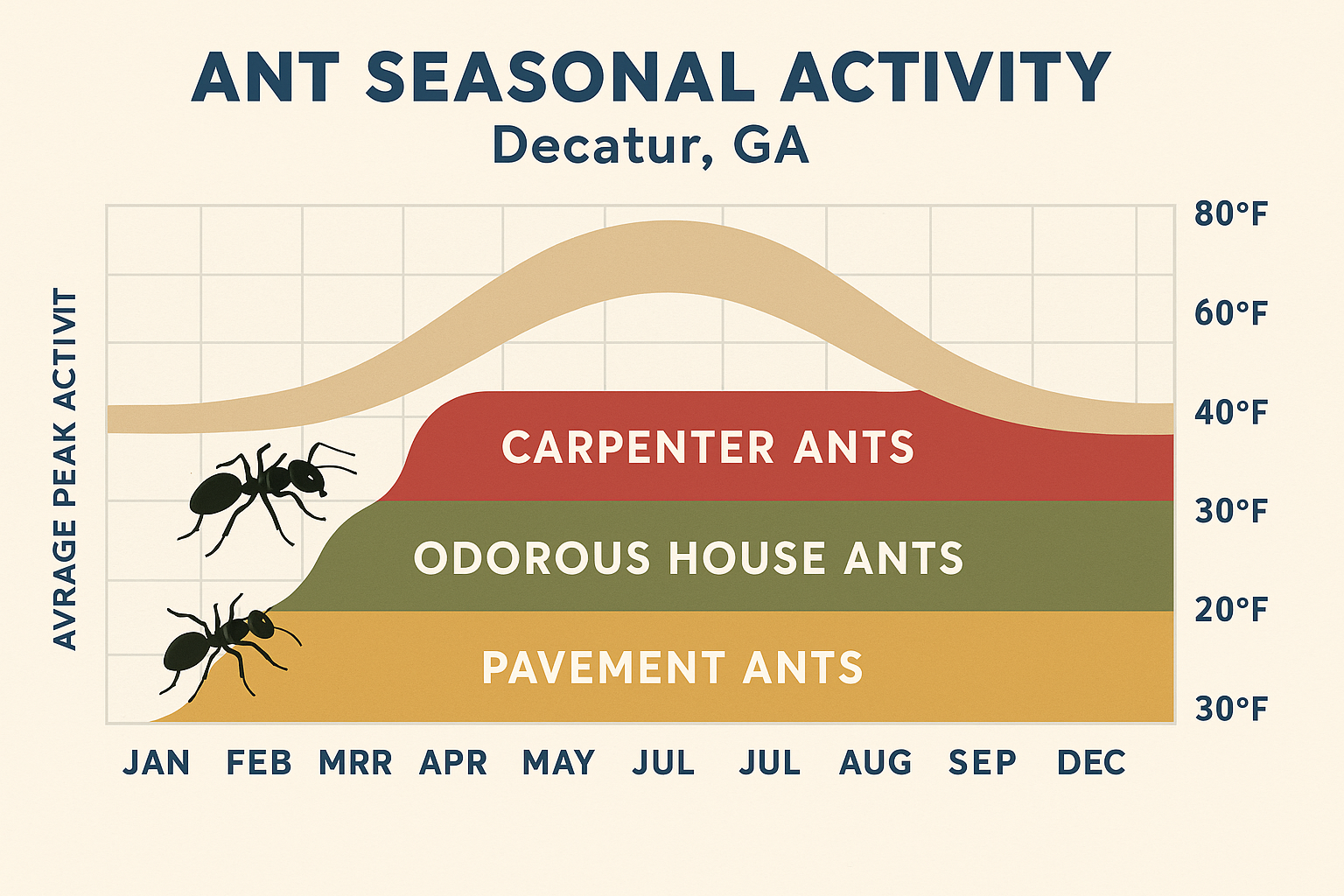 ANT SEASONAL ACTIVITY
Decatur, GA

AVRAGE PEAK ACTIVIT

80°F
60°F
40°F
30°F
20°F
30°F

CARPENTER ANTS
ODOROUS HOUSE ANTS
PAVEMENT ANTS

JAN FEB MRR APR MAY JUL JUL AUG SEP DEC